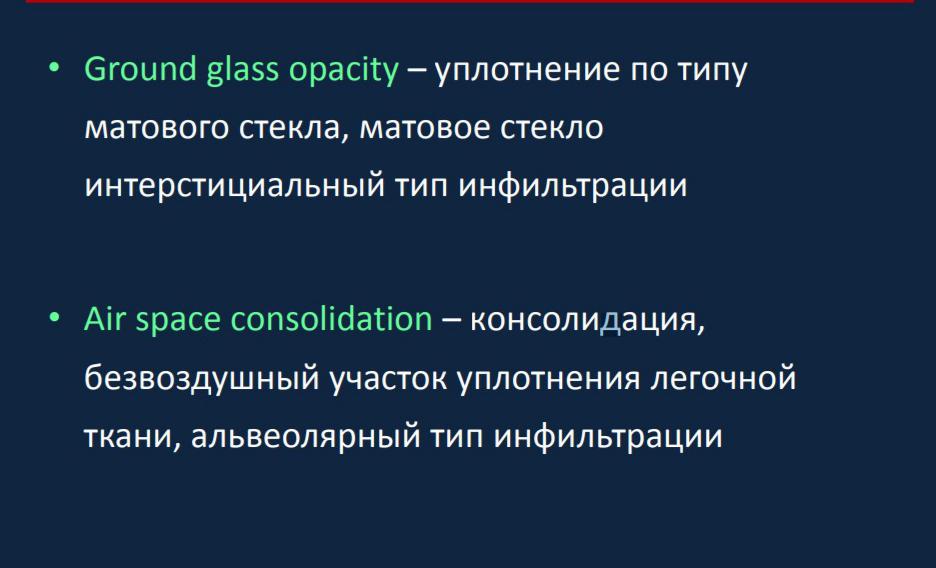 • Ground glass opacity – уплотнение по типу матового стекла, матовое стекло интерстициальный тип инфильтрации

• Air space consolidation – консолидация, безвоздушный участок уплотнения легочной ткани, альвеолярный тип инфильтрации